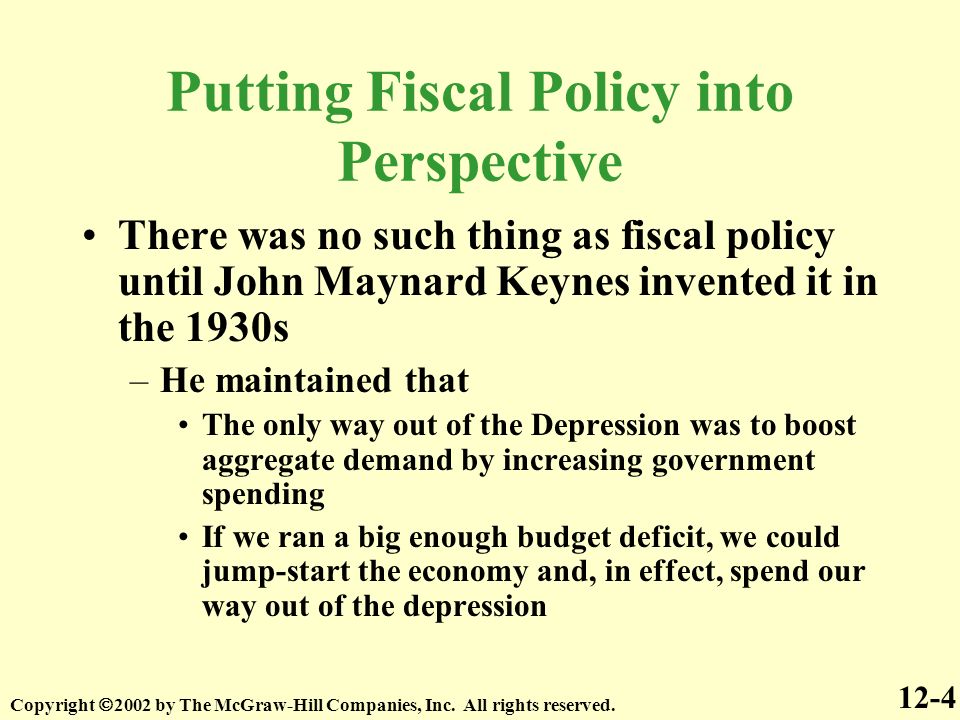 Putting Fiscal Policy into Perspective

• There was no such thing as fiscal policy until John Maynard Keynes invented it in the 1930s

– He maintained that

• The only way out of the Depression was to boost aggregate demand by increasing government spending

• If we ran a big enough budget deficit, we could jump-start the economy and, in effect, spend our way out of the depression

Copyright ©2002 by The McGraw-Hill Companies, Inc. All rights reserved.

12-4